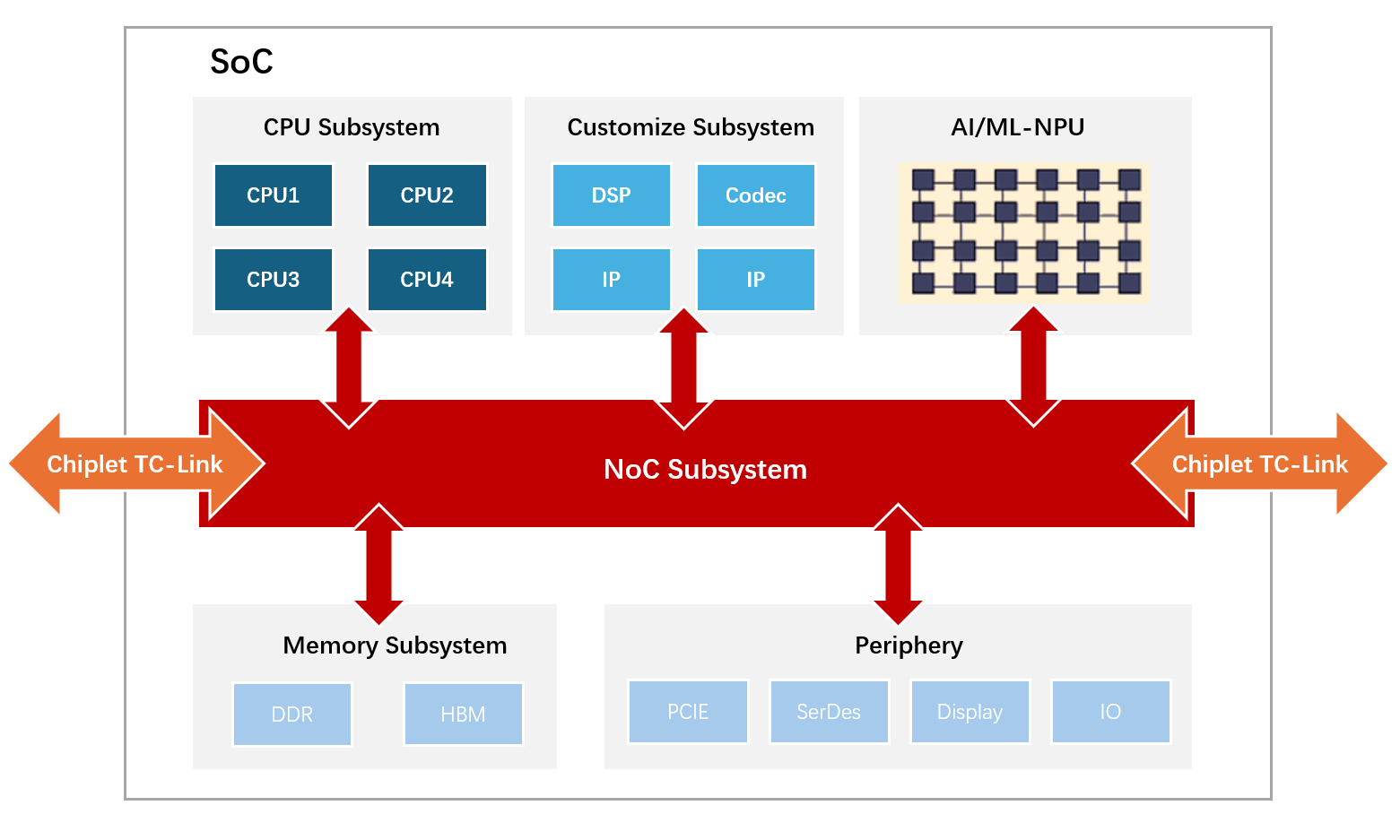 SoC

CPU Subsystem

CPU1

CPU2

CPU3

CPU4

Customize Subsystem

DSP

Codec

IP

IP

AI/ML-NPU

Chiplet TC-Link

NoC Subsystem

Chiplet TC-Link

Memory Subsystem

DDR

HBM

Periphery

PCIE

SerDes

Display

IO